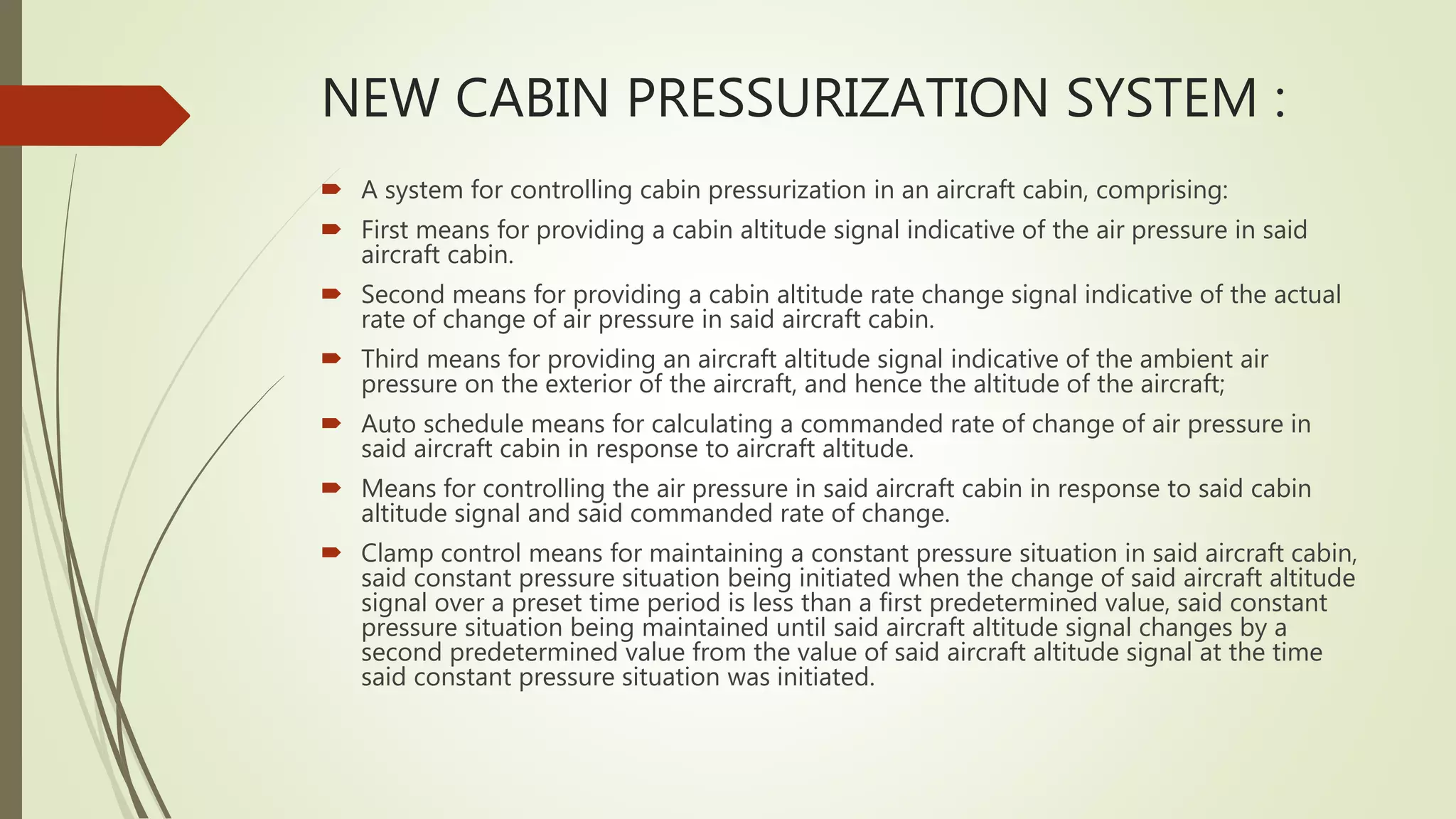 NEW CABIN PRESSURIZATION SYSTEM :

A system for controlling cabin pressurization in an aircraft cabin, comprising:

First means for providing a cabin altitude signal indicative of the air pressure in said aircraft cabin.

Second means for providing a cabin altitude rate change signal indicative of the actual rate of change of air pressure in said aircraft cabin.

Third means for providing an aircraft altitude signal indicative of the ambient air pressure on the exterior of the aircraft, and hence the altitude of the aircraft;

Auto schedule means for calculating a commanded rate of change of air pressure in said aircraft cabin in response to aircraft altitude.

Means for controlling the air pressure in said aircraft cabin in response to said cabin altitude signal and said commanded rate of change.

Clamp control means for maintaining a constant pressure situation in said aircraft cabin, said constant pressure situation being initiated when the change of said aircraft altitude signal over a preset time period is less than a first predetermined value, said constant pressure situation being maintained until said aircraft altitude signal changes by a second predetermined value from the value of said aircraft altitude signal at the time said constant pressure situation was initiated.